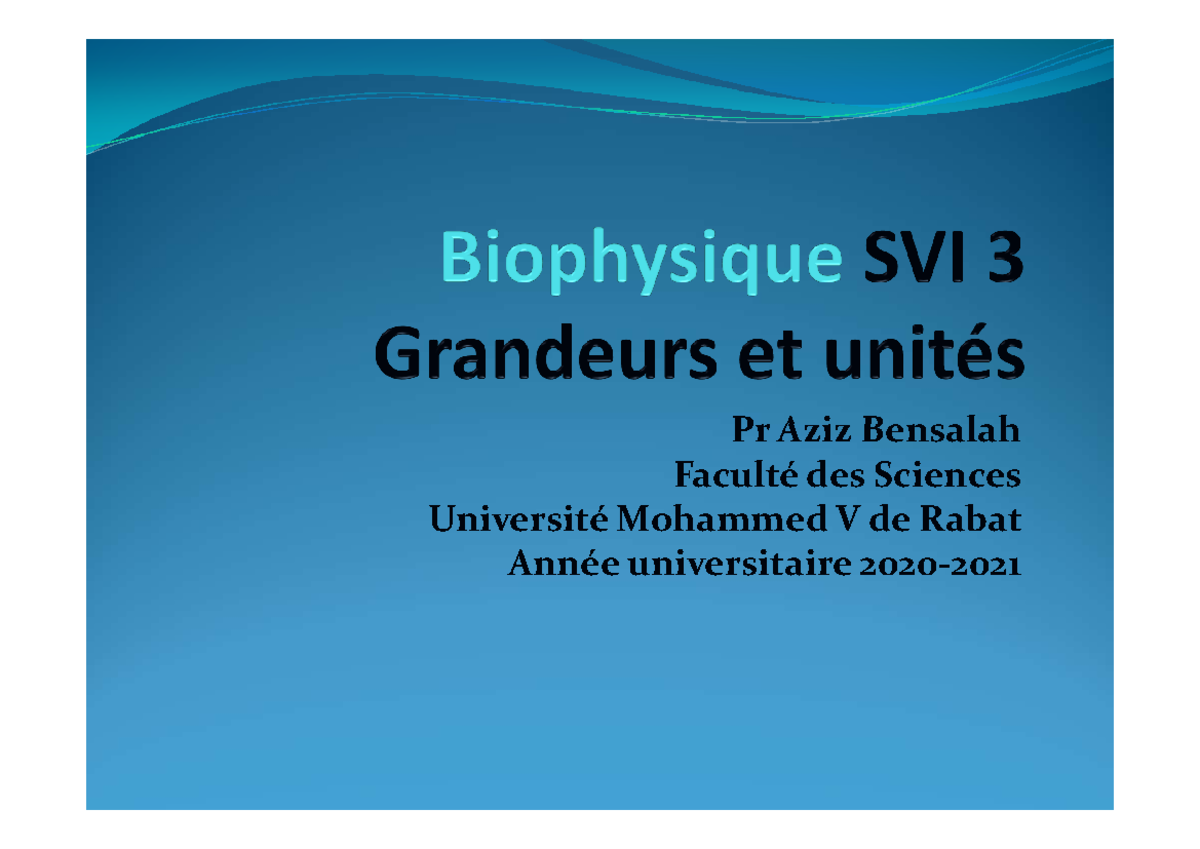 Biophysique SVI 3
Grandeurs et unités

Pr Aziz Bensalah
Faculté des Sciences
Université Mohammed V de Rabat
Année universitaire 2020-2021